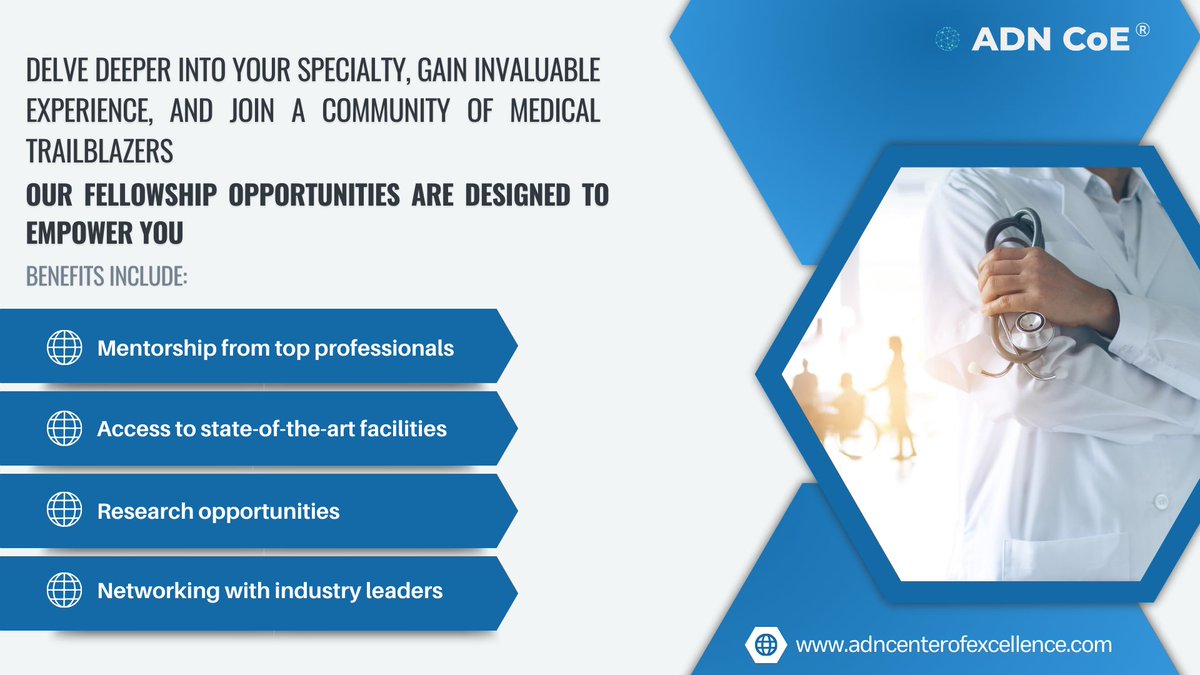 ADN CoE ®

DELVE DEEPER INTO YOUR SPECIALTY, GAIN INVALUABLE EXPERIENCE, AND JOIN A COMMUNITY OF MEDICAL TRAILBLAZERS

OUR FELLOWSHIP OPPORTUNITIES ARE DESIGNED TO EMPOWER YOU

BENEFITS INCLUDE:

Mentorship from top professionals

Access to state-of-the-art facilities

Research opportunities

Networking with industry leaders

www.adncenterofexcellence.com